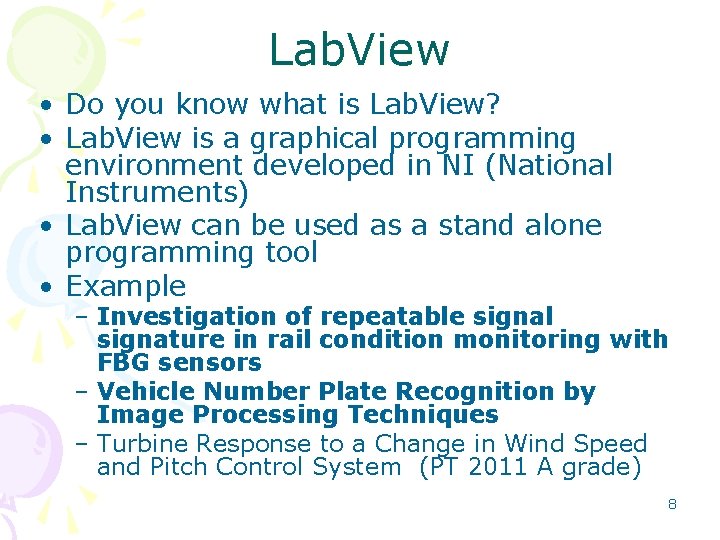 LabView

• Do you know what is LabView?
• LabView is a graphical programming environment developed in NI (National Instruments)
• LabView can be used as a stand alone programming tool
• Example
– Investigation of repeatable signal signature in rail condition monitoring with FBG sensors
– Vehicle Number Plate Recognition by Image Processing Techniques
– Turbine Response to a Change in Wind Speed and Pitch Control System (PT 2011 A grade)

8